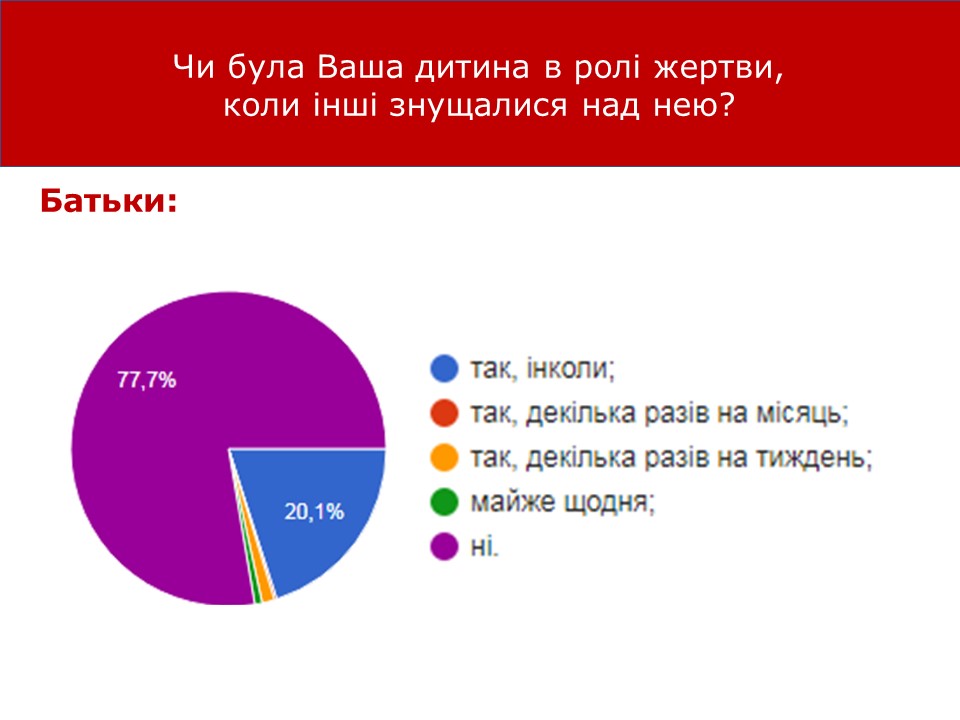 Чи була Ваша дитина в ролі жертви, коли інші знущалися над нею?

Батьки:

77,7%

20,1%

так, інколи;

так, декілька разів на місяць;

так, декілька разів на тиждень;

майже щодня;

ні.